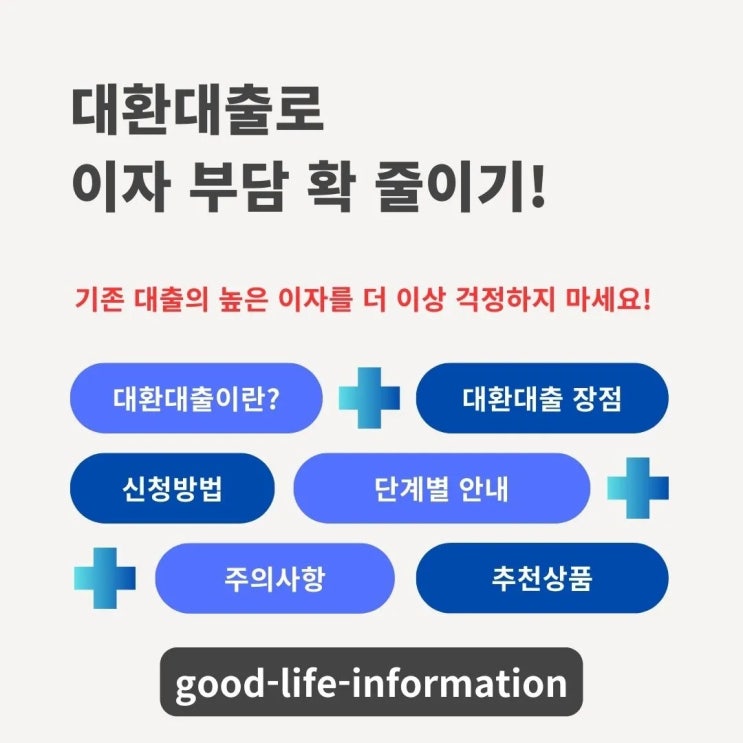 대환대출로
이자 부담 확 줄이기!

기존 대출의 높은 이자를 더 이상 걱정하지 마세요!

대환대출이란?

대환대출 장점

신청방법

단계별 안내

주의사항

추천상품

good-life-information